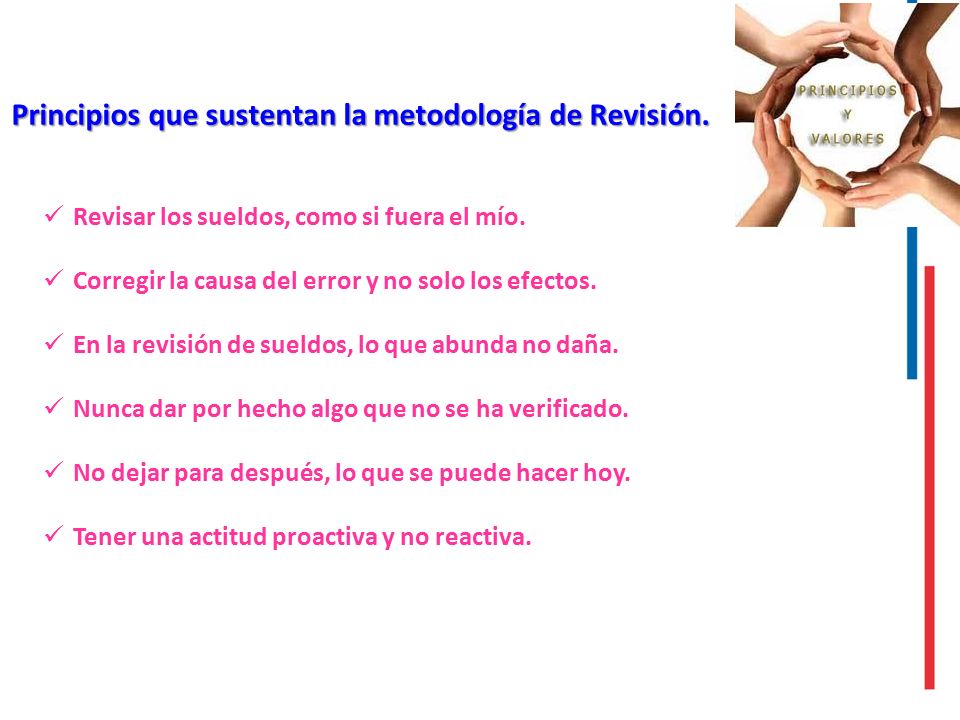 Principios que sustentan la metodología de Revisión.

PRINCIPIOS
Y
VALORES

✓ Revisar los sueldos, como si fuera el mío.

✓ Corregir la causa del error y no solo los efectos.

✓ En la revisión de sueldos, lo que abunda no daña.

✓ Nunca dar por hecho algo que no se ha verificado.

✓ No dejar para después, lo que se puede hacer hoy.

✓ Tener una actitud proactiva y no reactiva.